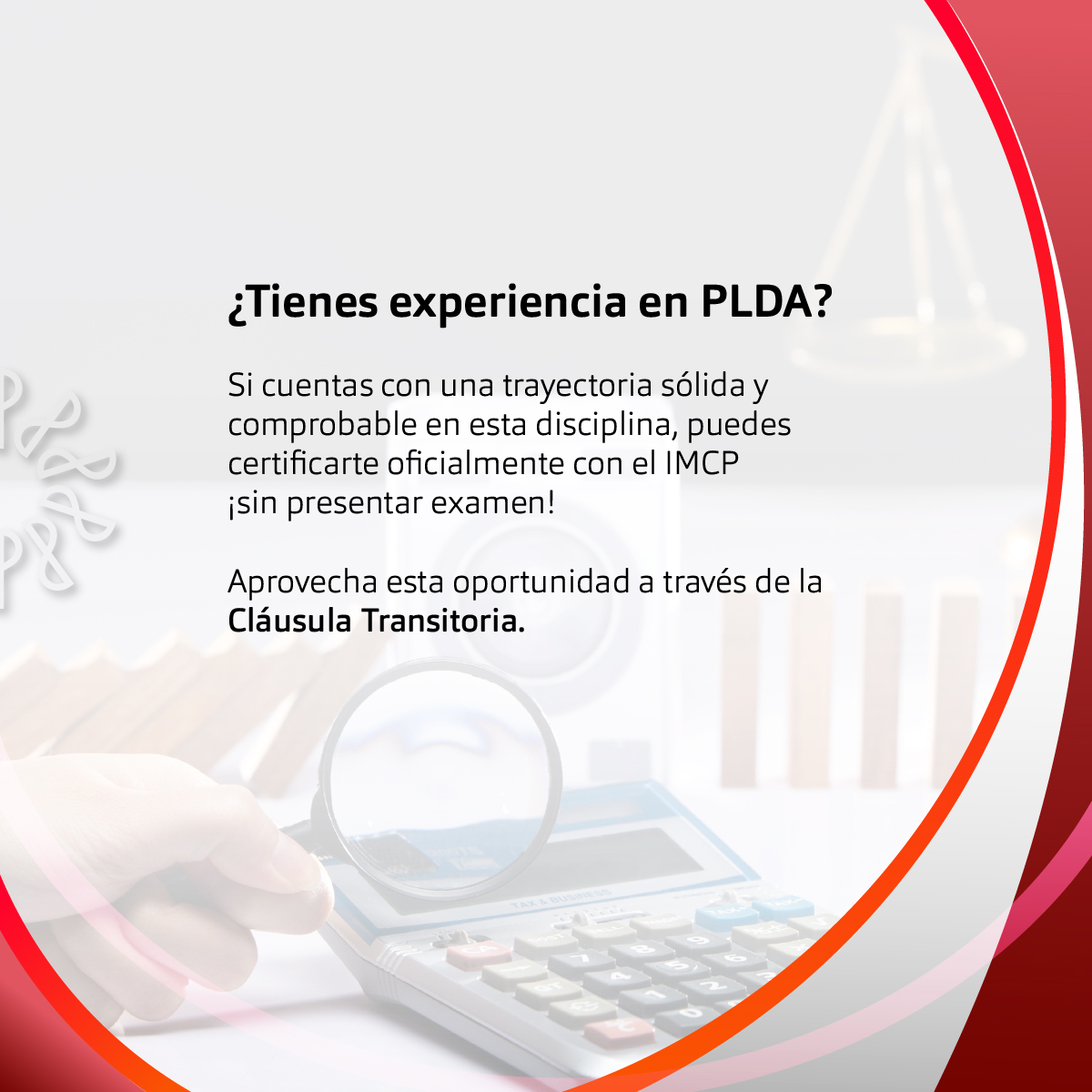 ¿Tienes experiencia en PLDA?

Si cuentas con una trayectoria sólida y comprobable en esta disciplina, puedes certificarte oficialmente con el IMCP ¡sin presentar examen!

Aprovecha esta oportunidad a través de la Cláusula Transitoria.